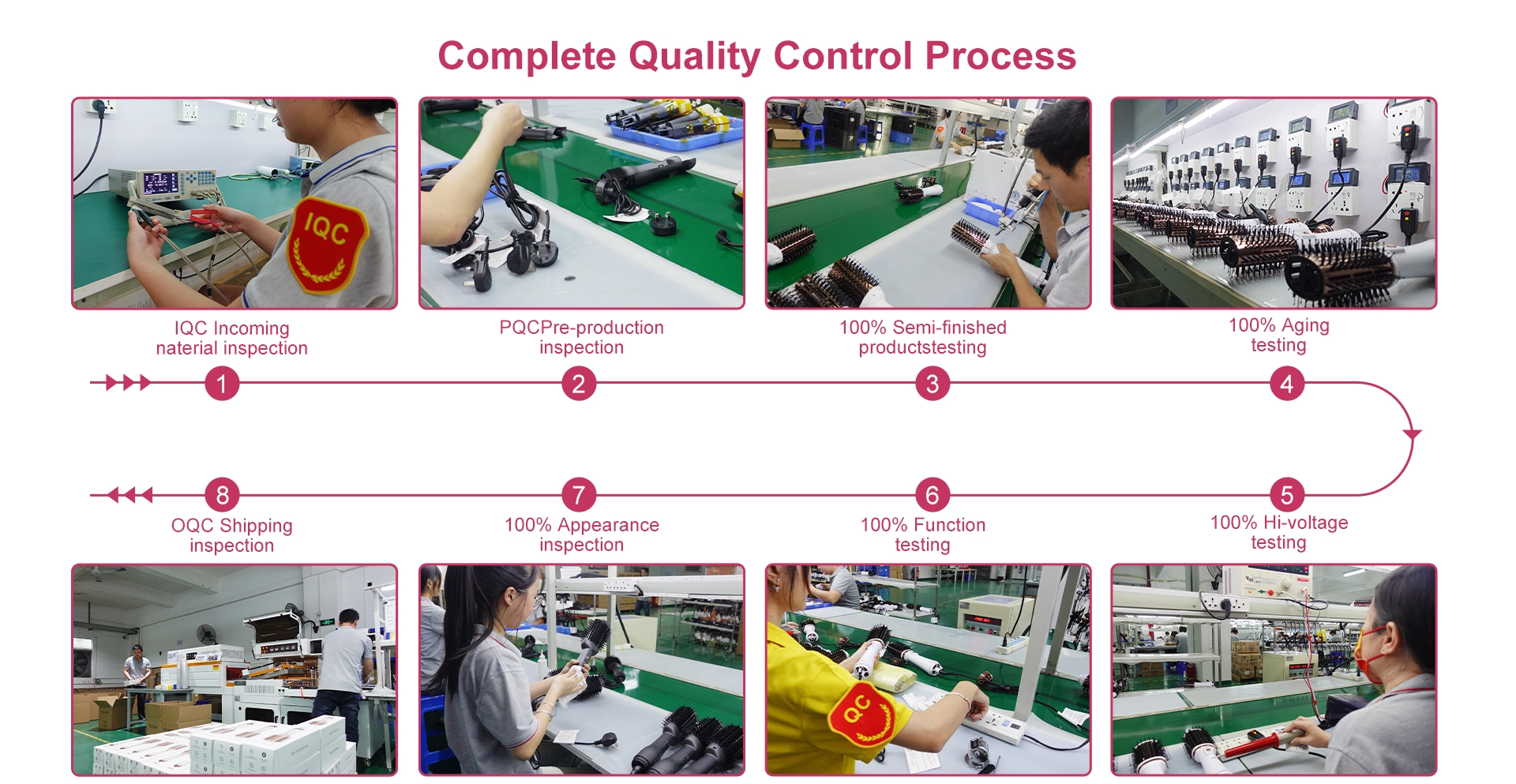 Complete Quality Control Process

IQC

IQC Incoming naterial inspection

PQCPre-production inspection

100% Semi-finished productstesting

100% Aging testing

1

2

3

4

8

7

6

5

OQC Shipping inspection

100% Appearance inspection

100% Function testing

100% Hi-voltage testing

QC